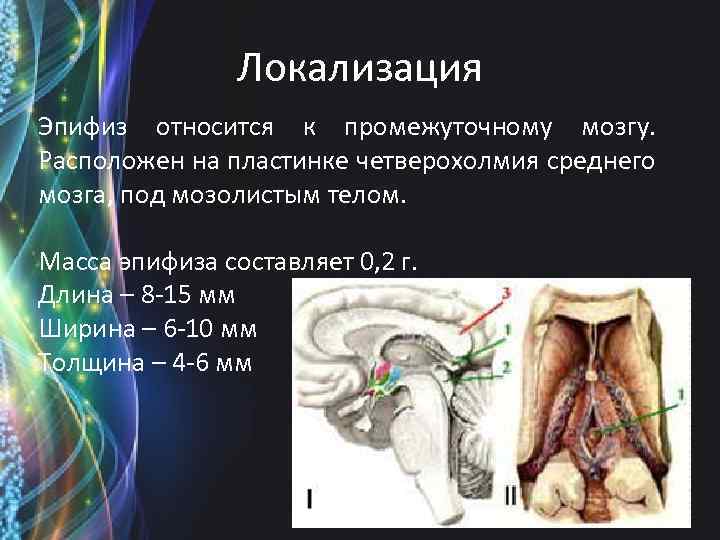 Локализация

Эпифиз относится к промежуточному мозгу. Расположен на пластинке четверохолмия среднего мозга, под мозолистым телом.

Масса эпифиза составляет 0,2 г.
Длина – 8-15 мм
Ширина – 6-10 мм
Толщина – 4-6 мм

3
1
2
1
I
II